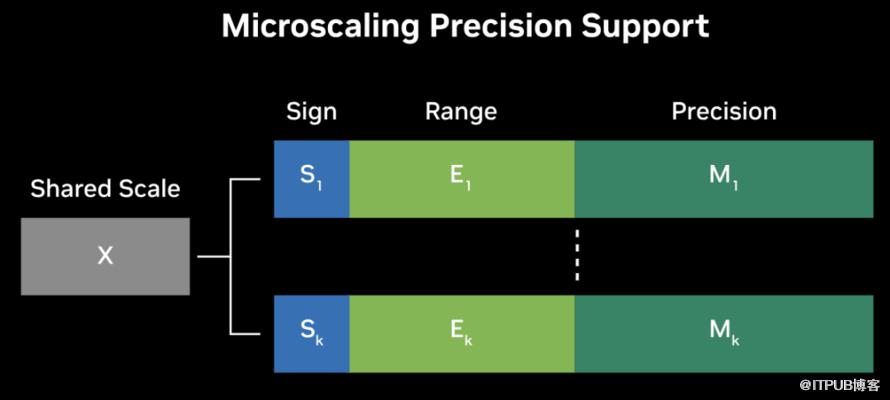 Microscaling Precision Support

Shared Scale

X

Sign

Range

Precision

$S_1$

$E_1$

$M_1$

$S_k$

$E_k$

$M_k$

@ITPUB博客